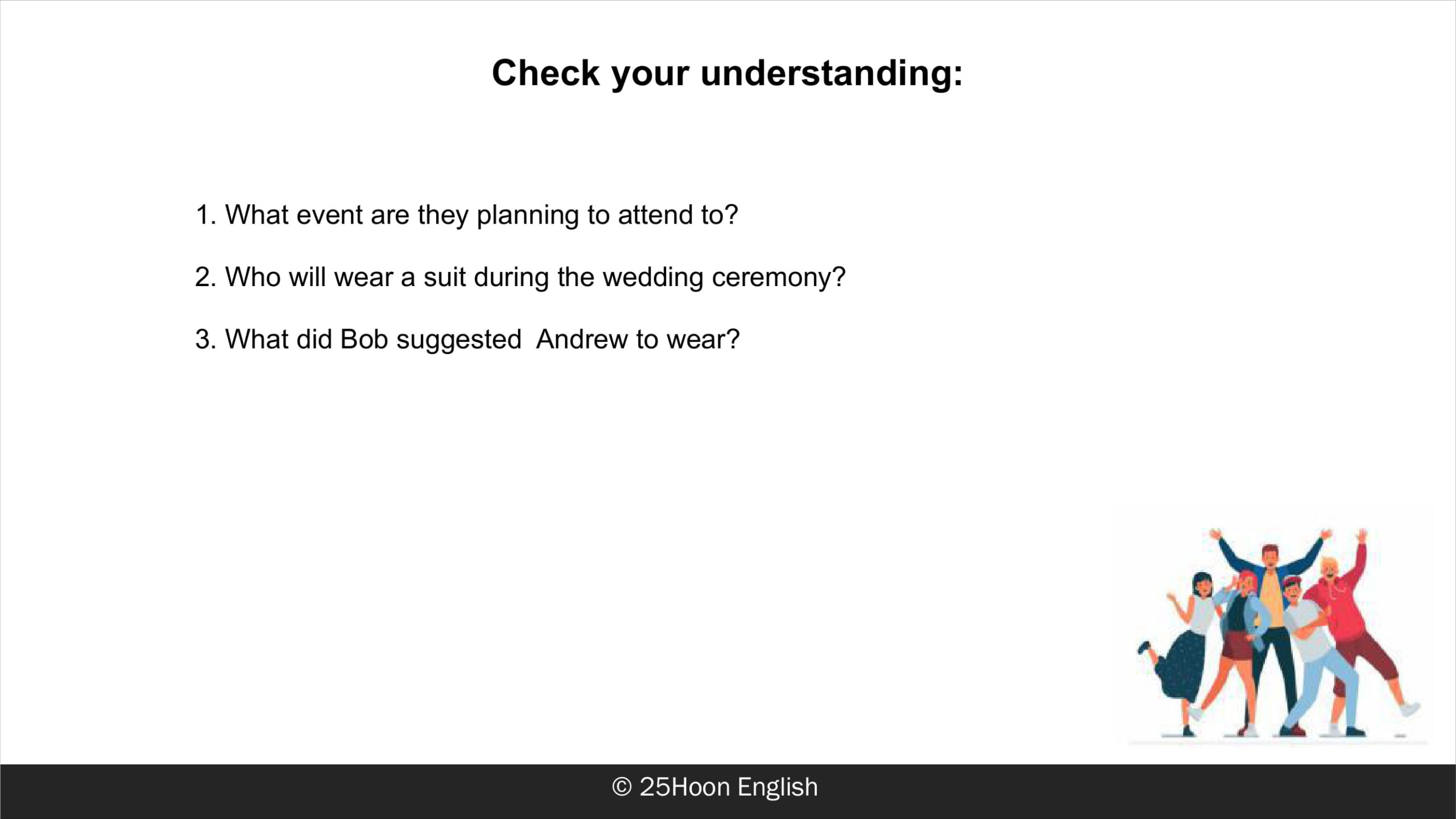 Check your understanding:

1. What event are they planning to attend to?

2. Who will wear a suit during the wedding ceremony?

3. What did Bob suggested  Andrew to wear?

© 25Hoon English